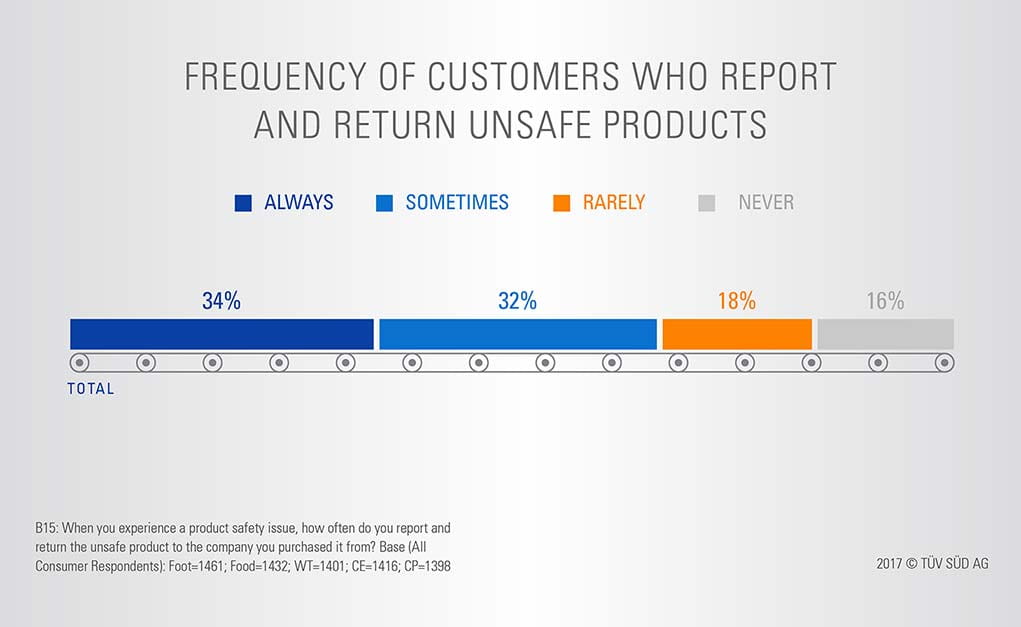 FREQUENCY OF CUSTOMERS WHO REPORT AND RETURN UNSAFE PRODUCTS

ALWAYS SOMETIMES RARELY NEVER

34% 32% 18% 16%

TOTAL

B15: When you experience a product safety issue, how often do you report and return the unsafe product to the company you purchased it from? Base (All Consumer Respondents): Foot=1461; Food=1432; WT=1401; CE=1416; CP=1398

2017 © TÜV SÜD AG